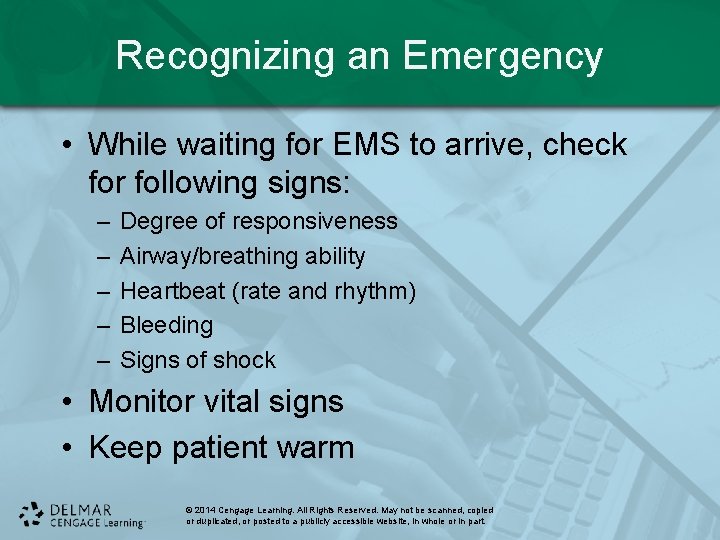 Recognizing an Emergency

• While waiting for EMS to arrive, check for following signs:
– Degree of responsiveness
– Airway/breathing ability
– Heartbeat (rate and rhythm)
– Bleeding
– Signs of shock
• Monitor vital signs
• Keep patient warm

DELMAR CENGAGE Learning™

© 2014 Cengage Learning. All Rights Reserved. May not be scanned, copied or duplicated, or posted to a publicly accessible website, in whole or in part.